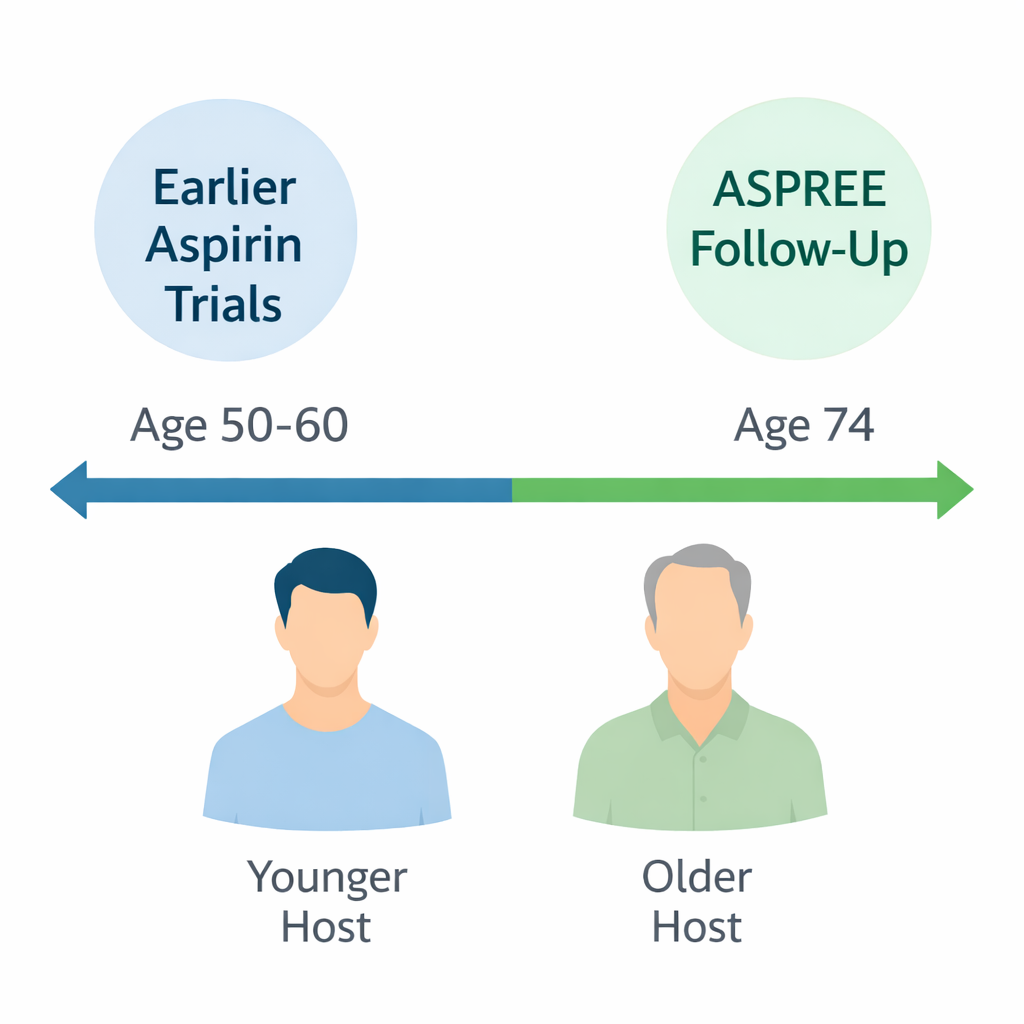 Earlier Aspirin Trials

ASPREE Follow-Up

Age 50-60

Age 74

Younger Host

Older Host